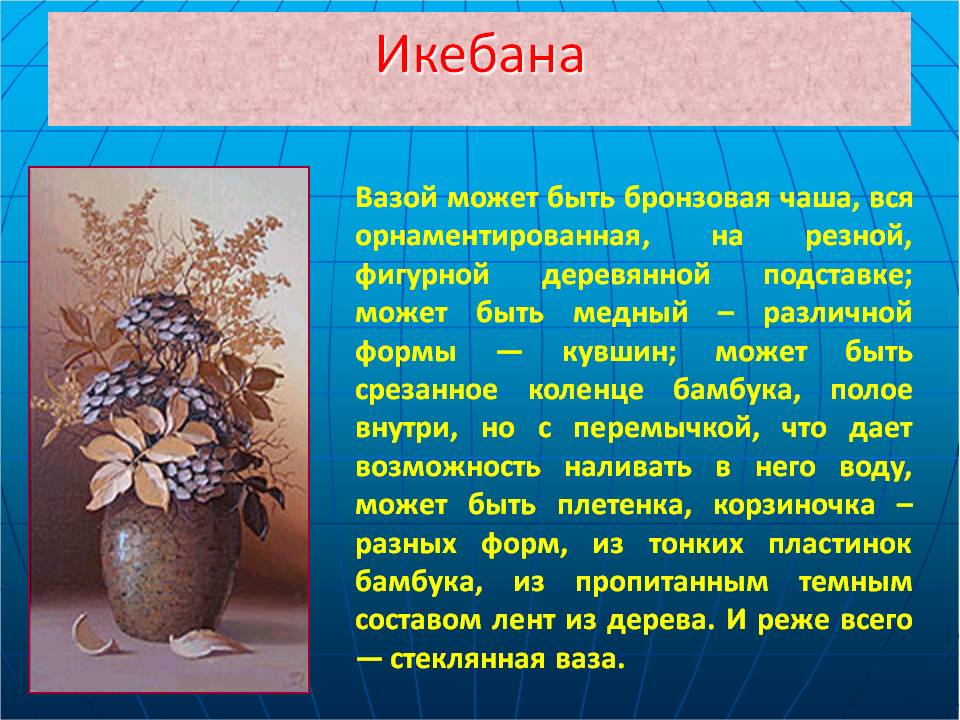 Икебана

Вазой может быть бронзовая чаша, вся орнаментированная, на резной, фигурной деревянной подставке; может быть медный – различной формы — кувшин; может быть срезанное коленце бамбука, полое внутри, но с перемычкой, что дает возможность наливать в него воду, может быть плетенка, корзиночка – разных форм, из тонких пластинок бамбука, из пропитанным темным составом лент из дерева. И реже всего — стеклянная ваза.